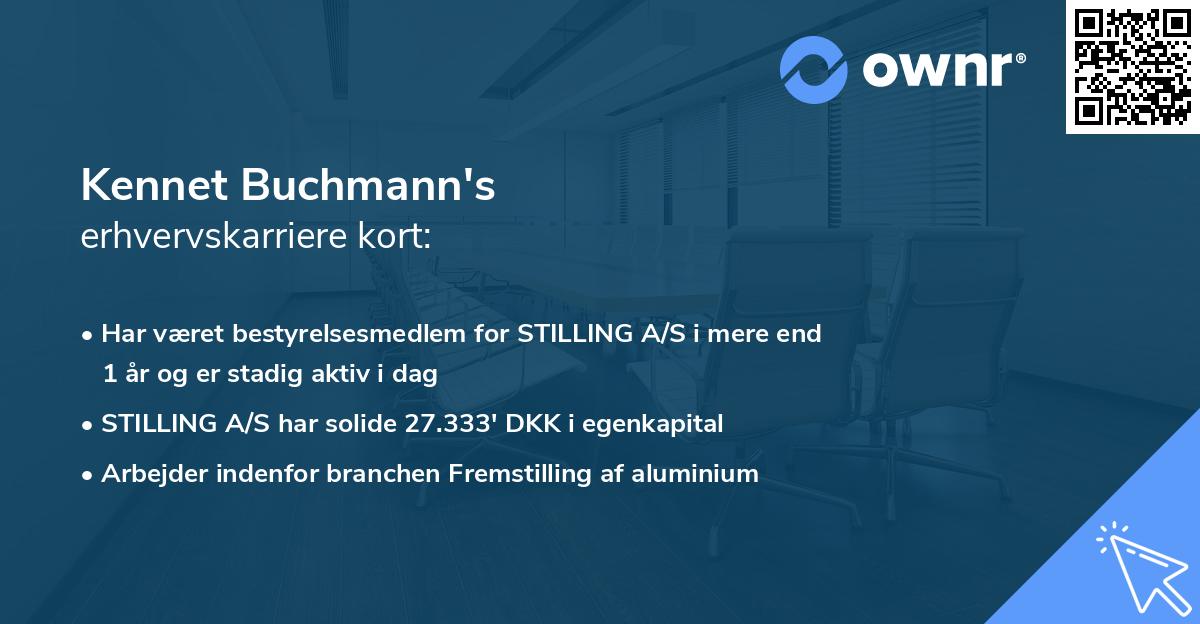 ownr®

Kennet Buchmann's
erhvervskarriere kort:

• Har været bestyrelsesmedlem for STILLING A/S i mere end 1 år og er stadig aktiv i dag
• STILLING A/S har solide 27.333' DKK i egenkapital
• Arbejder indenfor branchen Fremstilling af aluminium